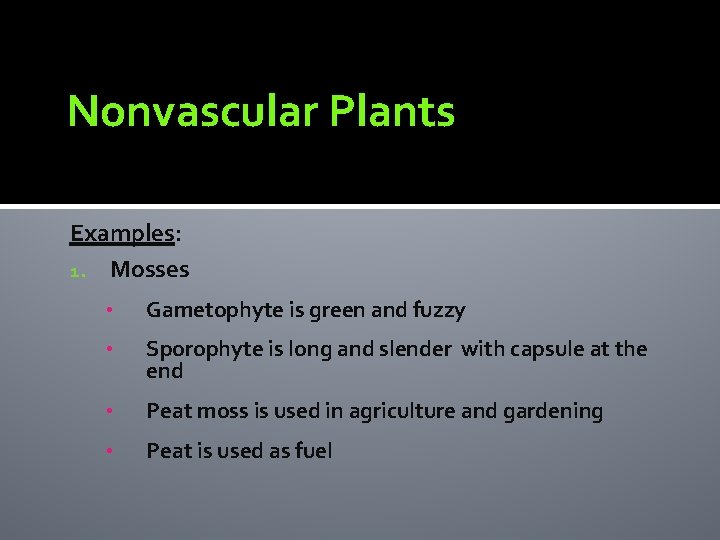 Nonvascular Plants

Examples:

1. Mosses

• Gametophyte is green and fuzzy

• Sporophyte is long and slender with capsule at the end

• Peat moss is used in agriculture and gardening

• Peat is used as fuel